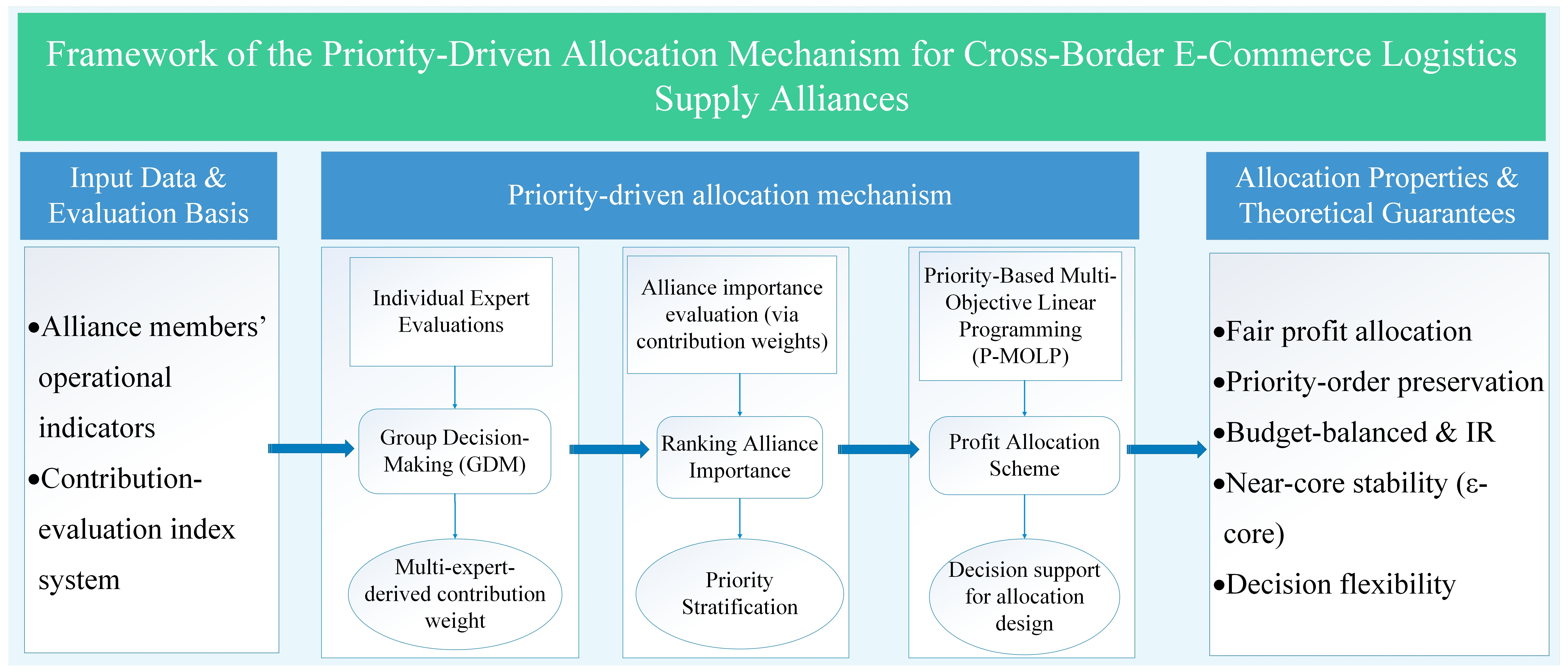 Framework of the Priority-Driven Allocation Mechanism for Cross-Border E-Commerce Logistics Supply Alliances

Input Data & Evaluation Basis

•Alliance members' operational indicators
•Contribution-evaluation index system

Priority-driven allocation mechanism

Individual Expert Evaluations

Group Decision-Making (GDM)

Multi-expert-derived contribution weight

Alliance importance evaluation (via contribution weights)

Ranking Alliance Importance

Priority Stratification

Priority-Based Multi-Objective Linear Programming (P-MOLP)

Profit Allocation Scheme

Decision support for allocation design

Allocation Properties & Theoretical Guarantees

•Fair profit allocation
•Priority-order preservation
•Budget-balanced & IR
•Near-core stability (ε-core)
•Decision flexibility